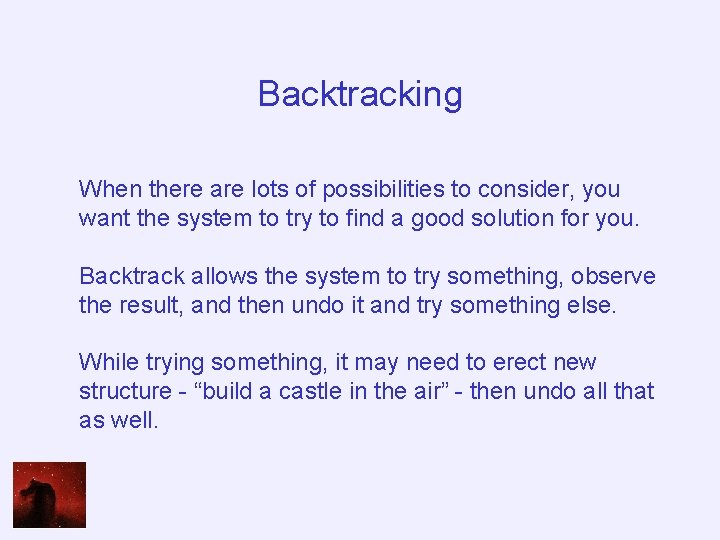 Backtracking

When there are lots of possibilities to consider, you want the system to try to find a good solution for you.

Backtrack allows the system to try something, observe the result, and then undo it and try something else.

While trying something, it may need to erect new structure - “build a castle in the air” - then undo all that as well.